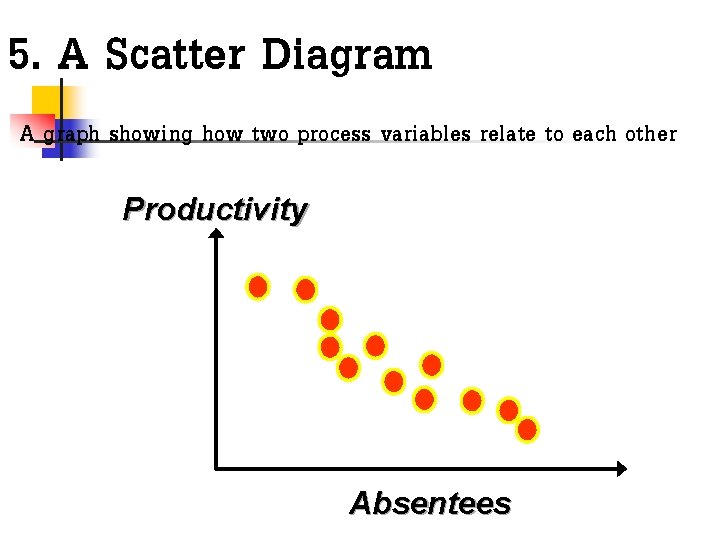 5. A Scatter Diagram

A graph showing how two process variables relate to each other

Productivity

Absentees